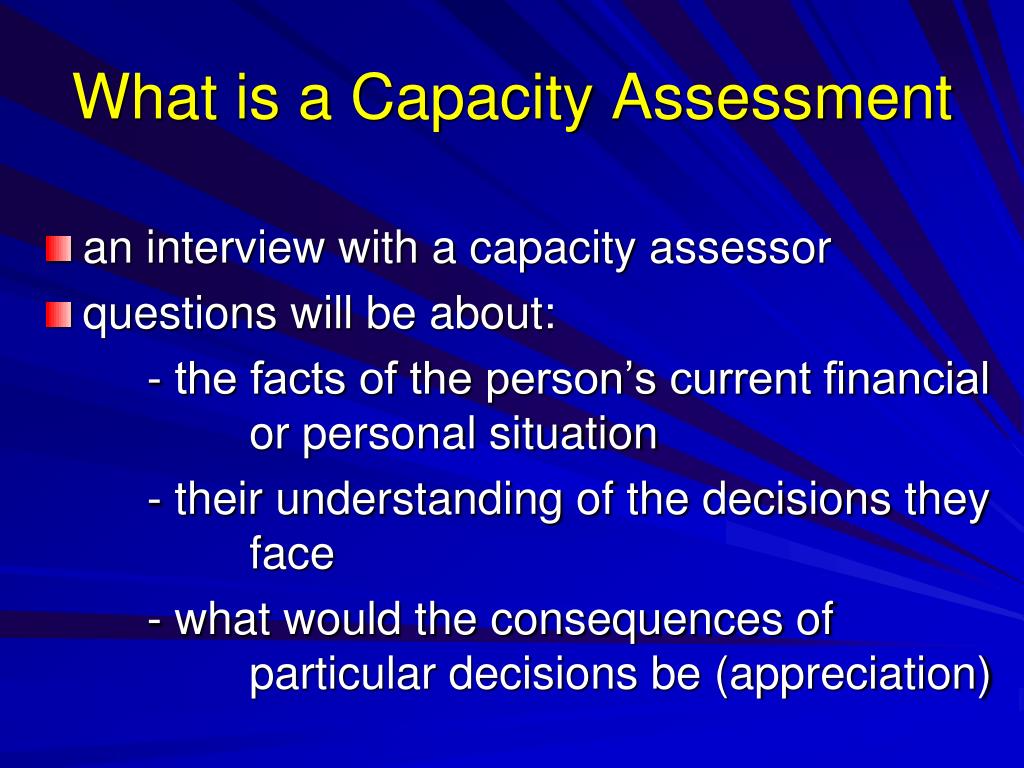 What is a Capacity Assessment

an interview with a capacity assessor

questions will be about:

- the facts of the person’s current financial or personal situation

- their understanding of the decisions they face

- what would the consequences of particular decisions be (appreciation)